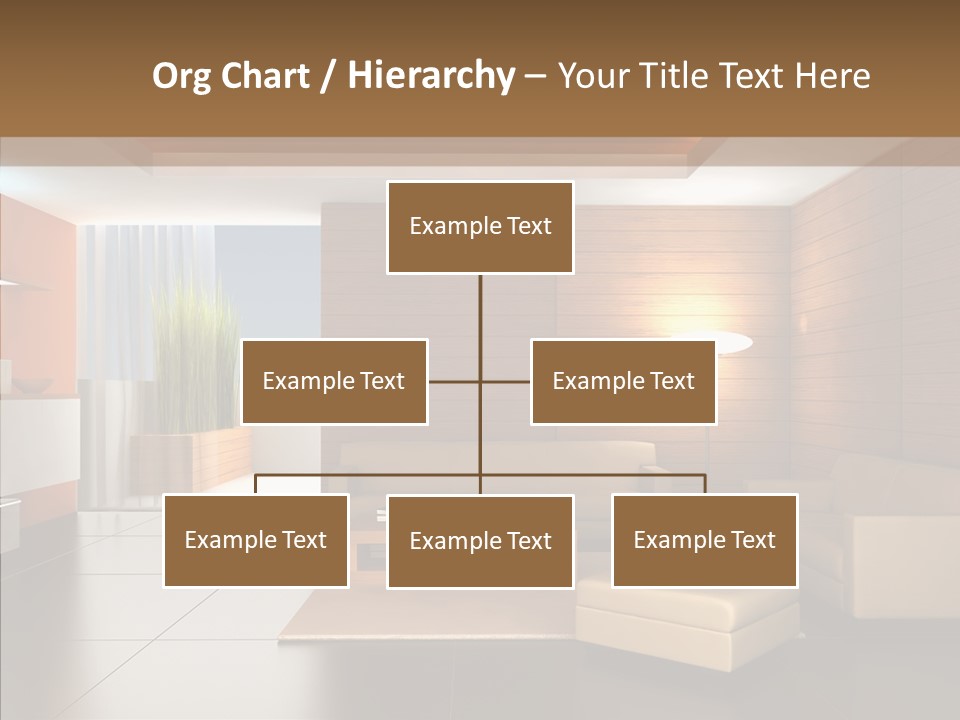 Org Chart / Hierarchy – Your Title Text Here

Example Text

Example Text

Example Text

Example Text

Example Text

Example Text